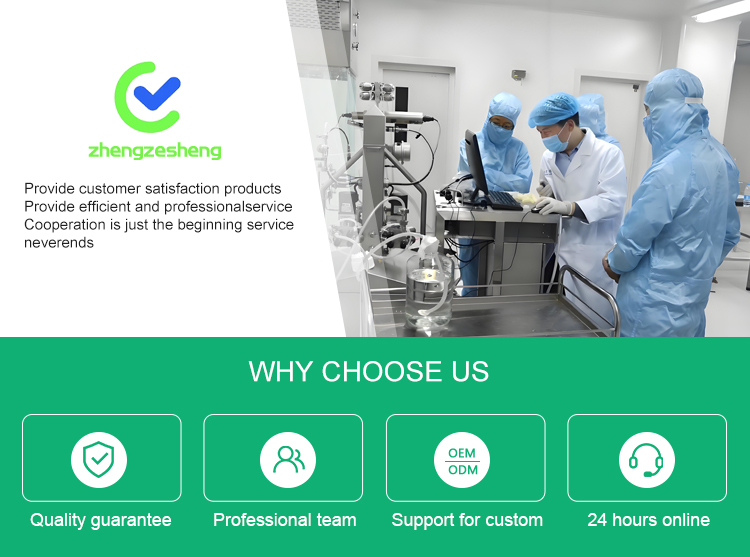 zhengzesheng

Provide customer satisfaction products
Provide efficient and professionalservice
Cooperation is just the beginning service neverends

WHY CHOOSE US

Quality guarantee

Professional team

OEM
ODM
Support for custom

24 hours online